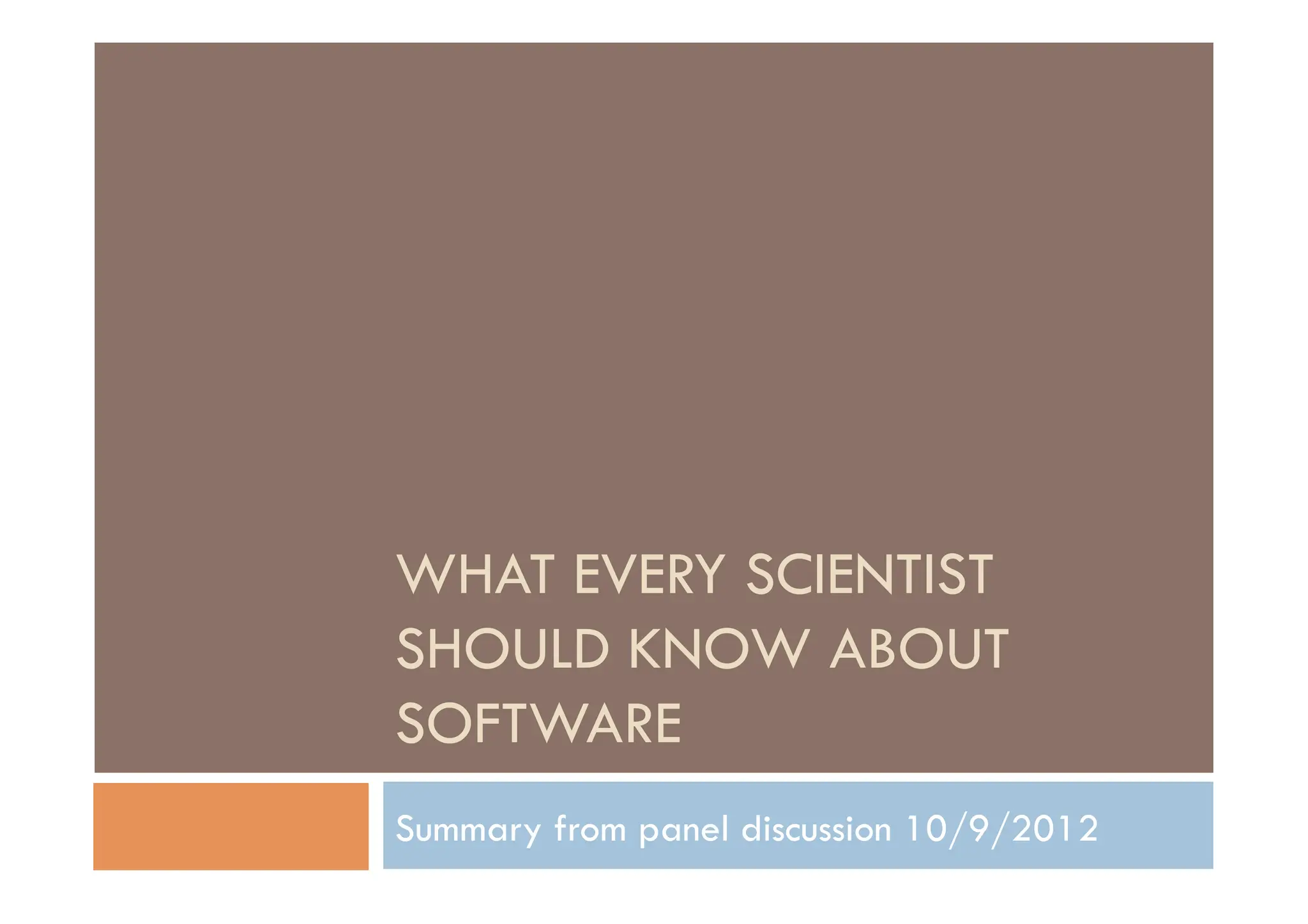 WHAT EVERY SCIENTIST SHOULD KNOW ABOUT SOFTWARE

Summary from panel discussion 10/9/2012